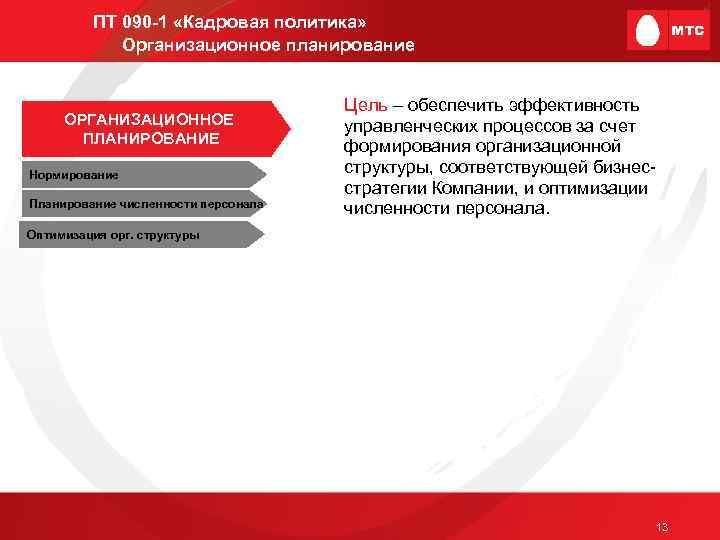 ПТ 090-1 «Кадровая политика»
Организационное планирование

МТС

ОРГАНИЗАЦИОННОЕ ПЛАНИРОВАНИЕ

Нормирование

Планирование численности персонала

Оптимизация орг. структуры

Цель – обеспечить эффективность управленческих процессов за счет формирования организационной структуры, соответствующей бизнес-стратегии Компании, и оптимизации численности персонала.

13